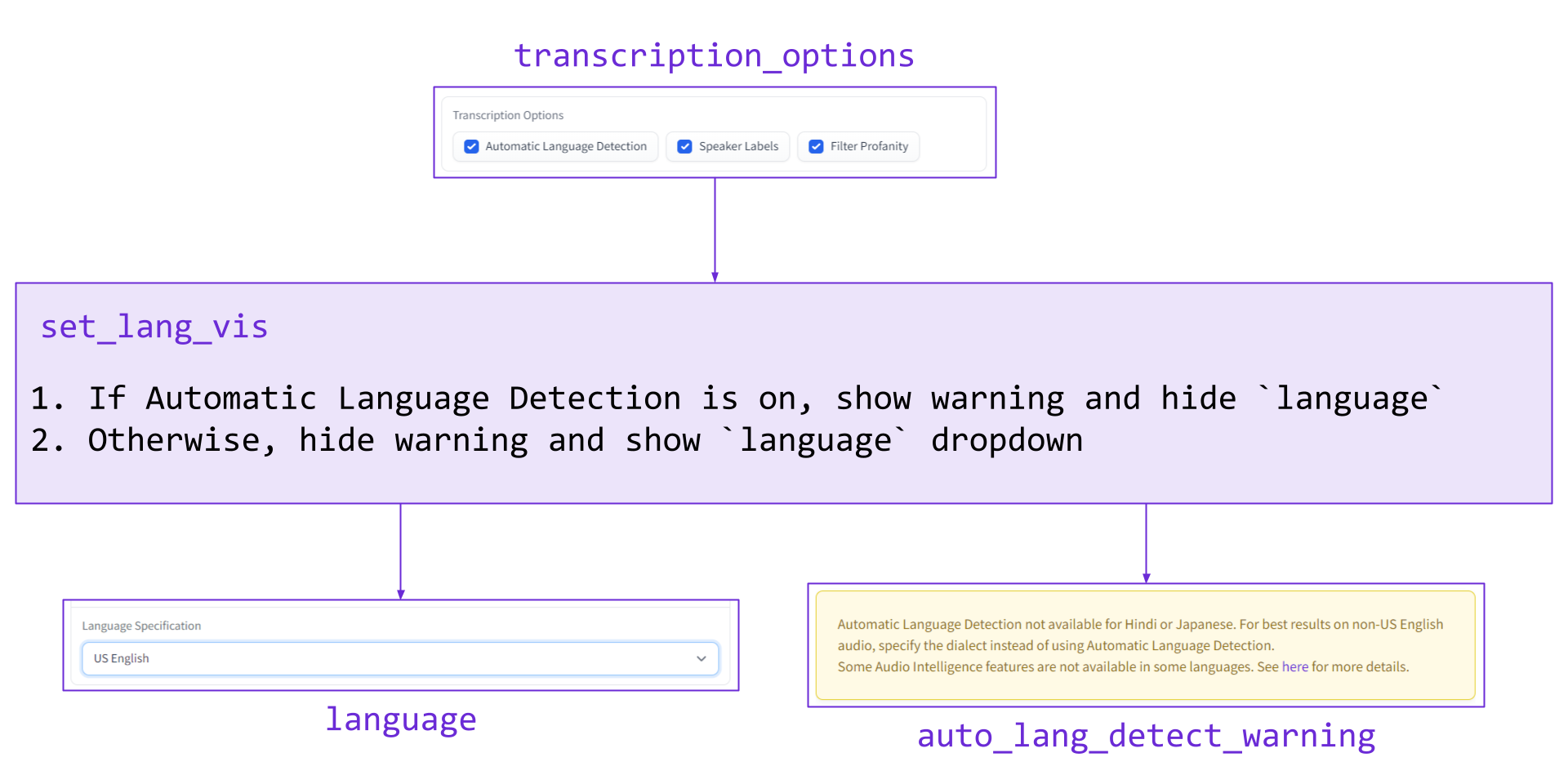 transcription_options

Transcription Options

Automatic Language Detection

Speaker Labels

Filter Profanity

set_lang_vis

1. If Automatic Language Detection is on, show warning and hide `language`
2. Otherwise, hide warning and show `language` dropdown

Language Specification

US English

language

Automatic Language Detection not available for Hindi or Japanese. For best results on non-US English audio, specify the dialect instead of using Automatic Language Detection.
Some Audio Intelligence features are not available in some languages. See here for more details.

auto_lang_detect_warning